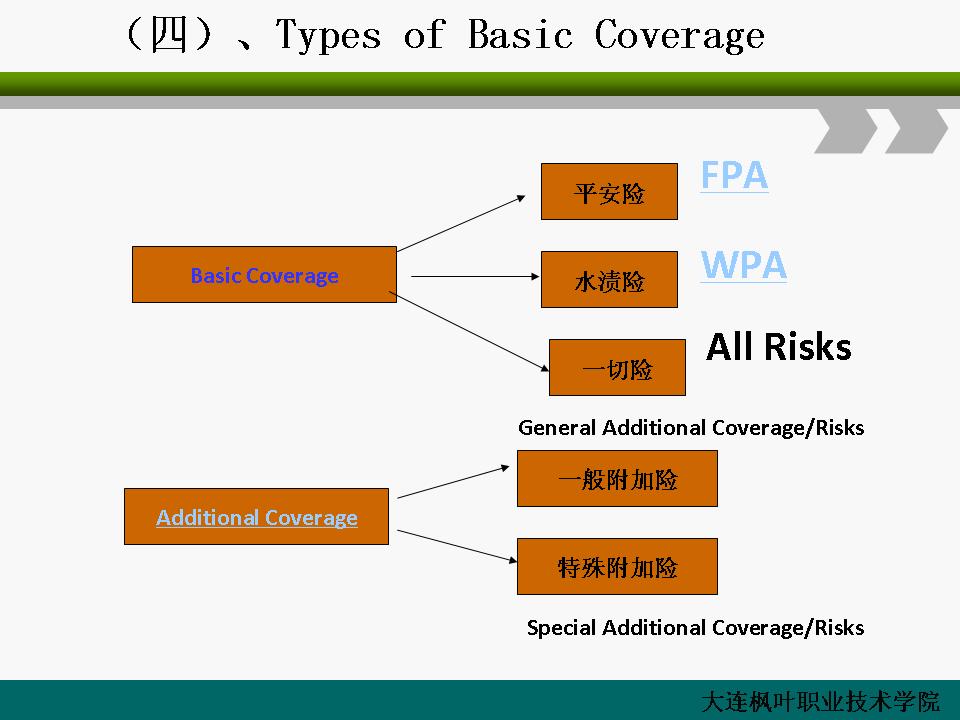 （四）、Types of Basic Coverage

Basic Coverage

平安险

FPA

水渍险

WPA

一切险

All Risks

General Additional Coverage/Risks

Additional Coverage

一般附加险

特殊附加险

Special Additional Coverage/Risks

大连枫叶职业技术学院